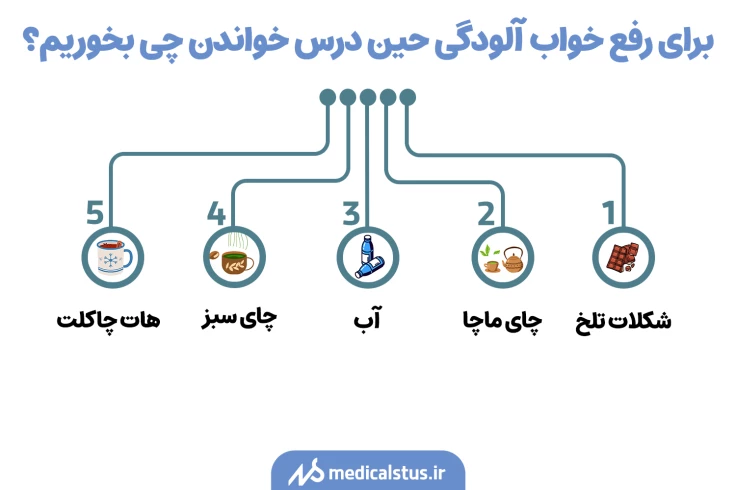 برای رفع خواب آلودگی حین درس خواندن چی بخوریم؟

1
شکلات تلخ

2
چای ماچا

3
آب

4
چای سبز

5
هات چاکلت

medicalstus.ir